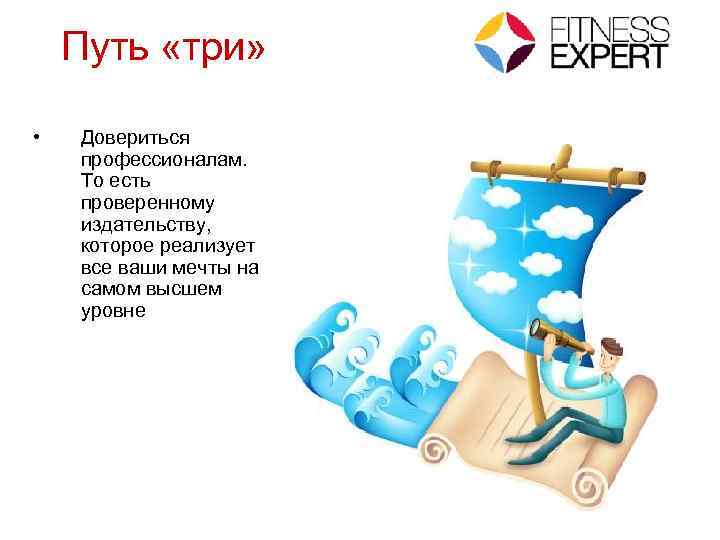 Путь «три»

FITNESS EXPERT

• Довериться профессионалам. То есть проверенному издательству, которое реализует все ваши мечты на самом высшем уровне